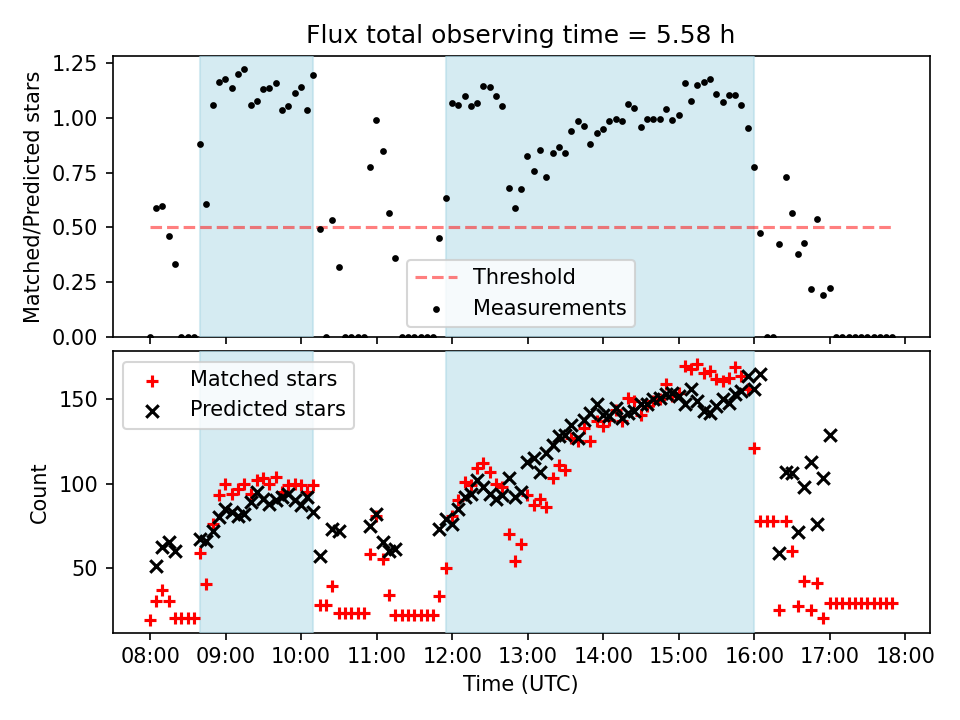 Flux total observing time = 5.58 h

Matched/Predicted stars

1.25
1.00
0.75
0.50
0.25
0.00

Threshold
Measurements

Matched stars
Predicted stars

Count

150
100
50

08:00 09:00 10:00 11:00 12:00 13:00 14:00 15:00 16:00 17:00 18:00

Time (UTC)